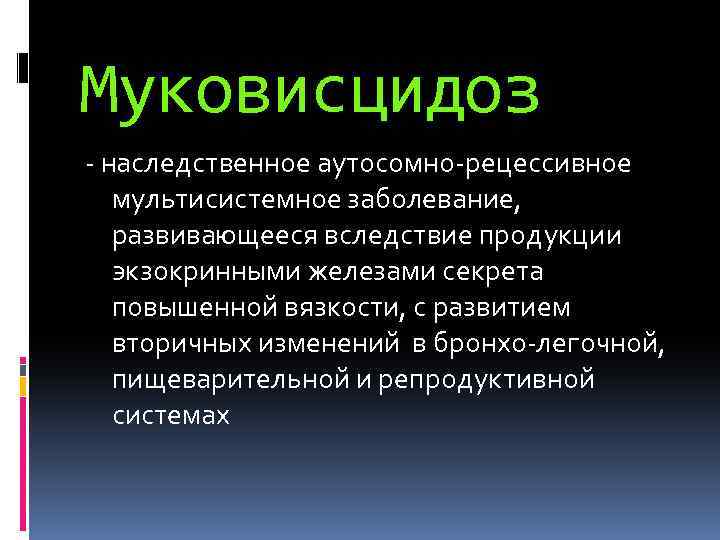 Муковисцидоз

- наследственное аутосомно-рецессивное мультисистемное заболевание, развивающееся вследствие продукции экзокринными железами секрета повышенной вязкости, с развитием вторичных изменений  в бронхо-легочной, пищеварительной и репродуктивной системах